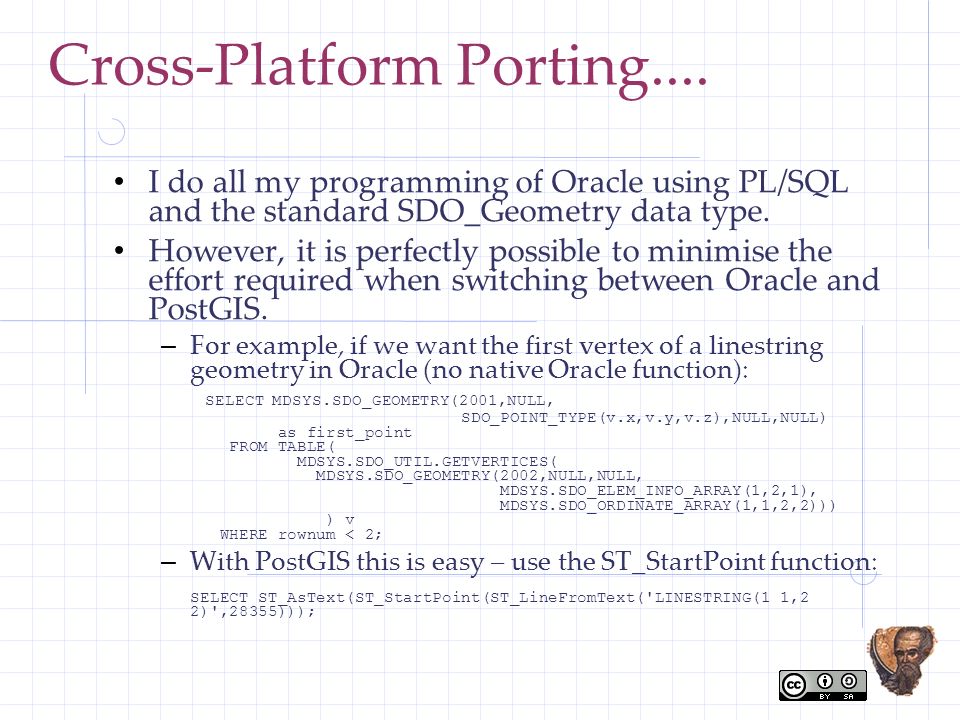 Cross-Platform Porting….

• I do all my programming of Oracle using PL/SQL and the standard SDO_Geometry data type.

• However, it is perfectly possible to minimise the effort required when switching between Oracle and PostGIS.

– For example, if we want the first vertex of a linestring geometry in Oracle (no native Oracle function):

SELECT MDSYS.SDO_GEOMETRY(2001,NULL,
SDO_POINT_TYPE(v.x,v.y,v.z),NULL,NULL)
as first_point
FROM TABLE(
MDSYS.SDO_UTIL.GETVERTICES(
MDSYS.SDO_GEOMETRY(2002,NULL,NULL,
MDSYS.SDO_ELEM_INFO_ARRAY(1,2,1),
MDSYS.SDO_ORDINATE_ARRAY(1,1,2,2)))
) v
WHERE rownum < 2;

– With PostGIS this is easy – use the ST_StartPoint function:

SELECT ST_AsText(ST_StartPoint(ST_LineFromText('LINESTRING(1 1,2 2)',28355)));

cc BY SA